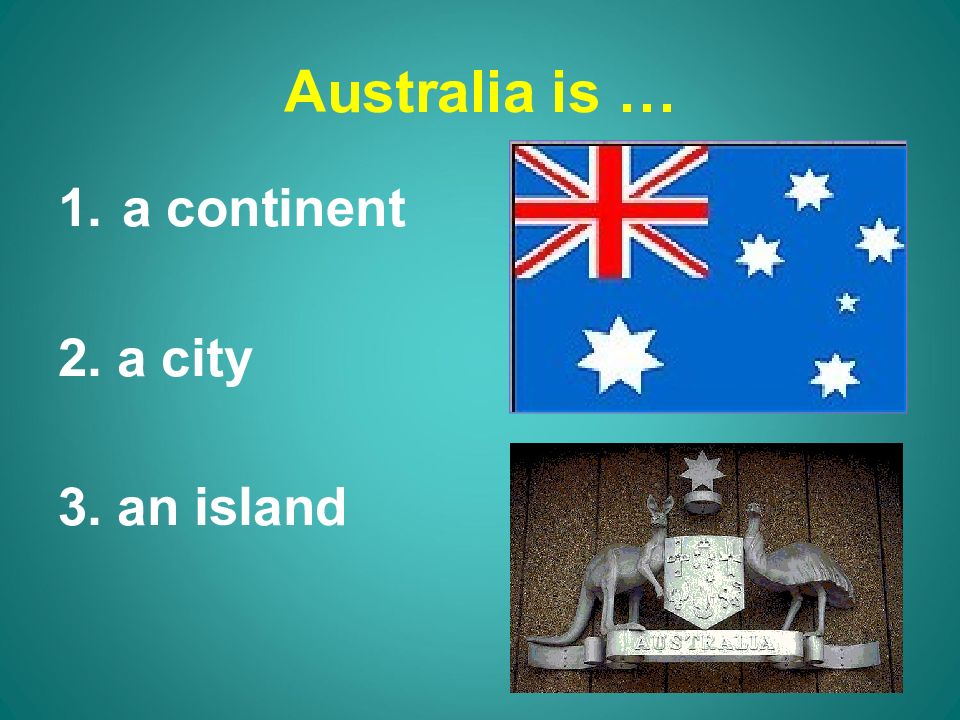 Australia is …

1. a continent

2. a city

3. an island

AUSTRALIA